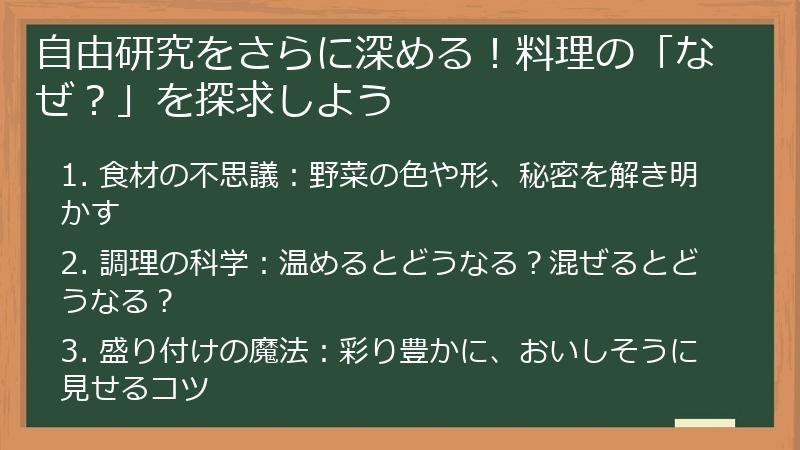 自由研究をさらに深める！料理の「なぜ？」を探求しよう

1. 食材の不思議：野菜の色や形、秘密を解き明かす

2. 調理の科学：温めるとどうなる？混ぜるとどうなる？

3. 盛り付けの魔法：彩り豊かに、おいしそうに見せるコツ